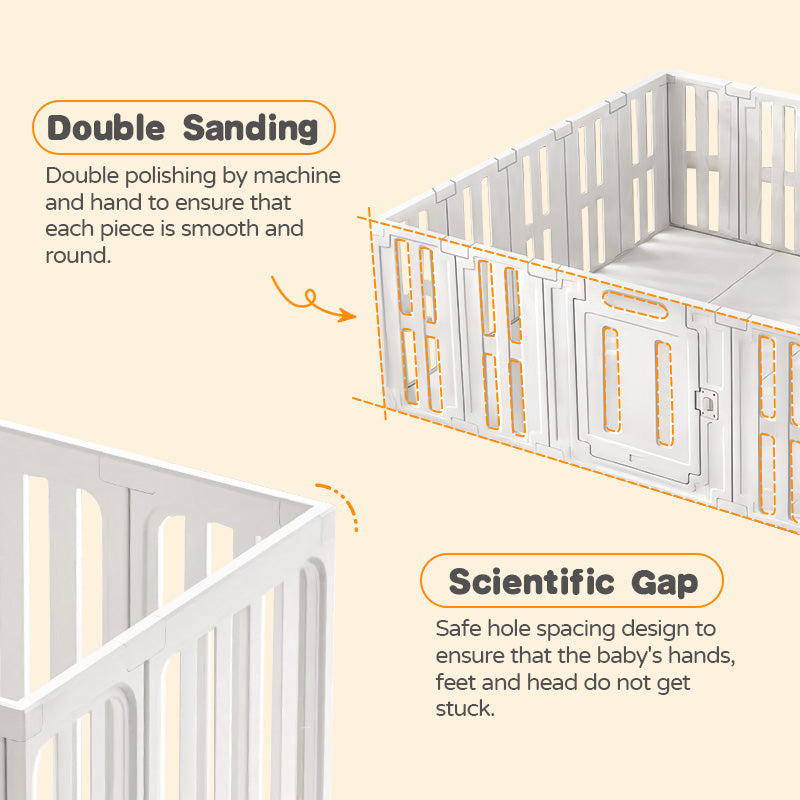 Double Sanding

Double polishing by machine and hand to ensure that each piece is smooth and round.

Scientific Gap

Safe hole spacing design to ensure that the baby's hands, feet and head do not get stuck.